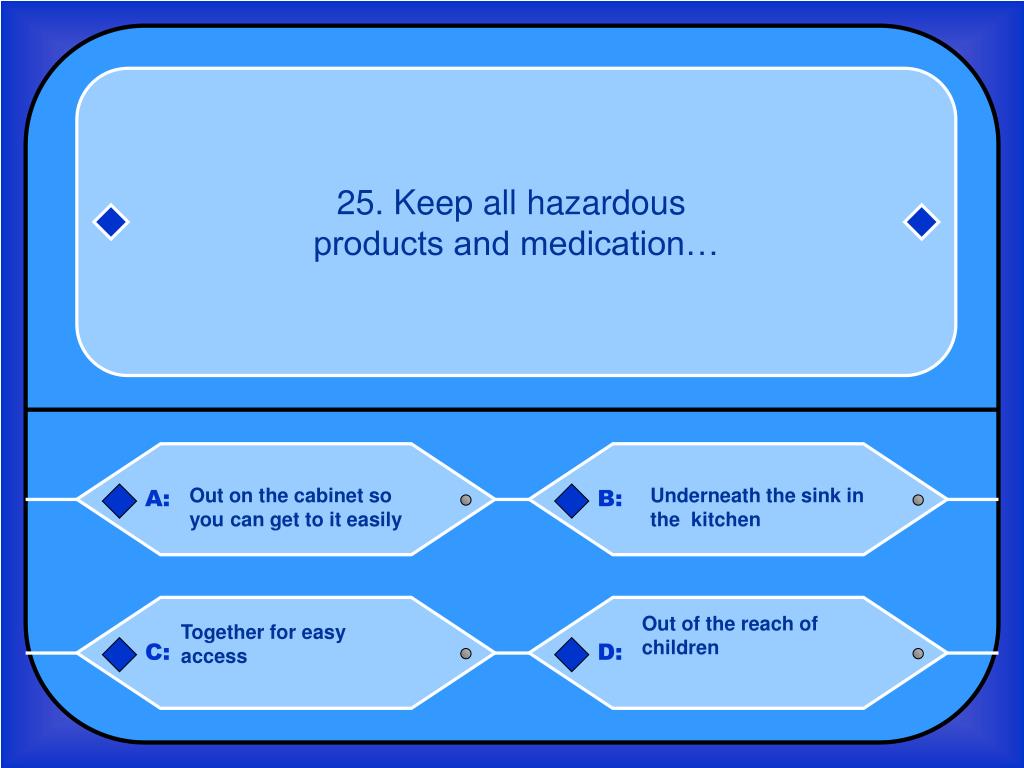 25. Keep all hazardous products and medication…

A: Out on the cabinet so you can get to it easily

B: Underneath the sink in the kitchen

C: Together for easy access

D: Out of the reach of children